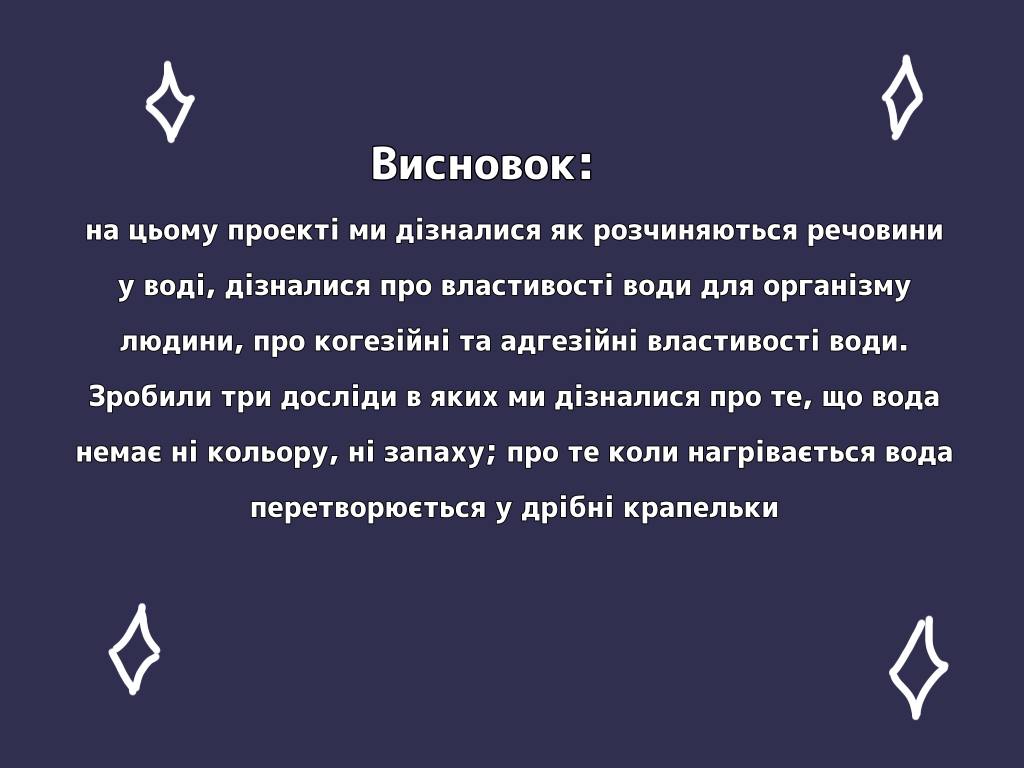 Висновок:

на цьому проекті ми дізналися як розчиняються речовини у воді, дізналися про властивості води для організму людини, про когезійні та адгезійні властивості води. Зробили три досліди в яких ми дізналися про те, що вода немає ні кольору, ні запаху; про те коли нагрівається вода перетворюється у дрібні крапельки